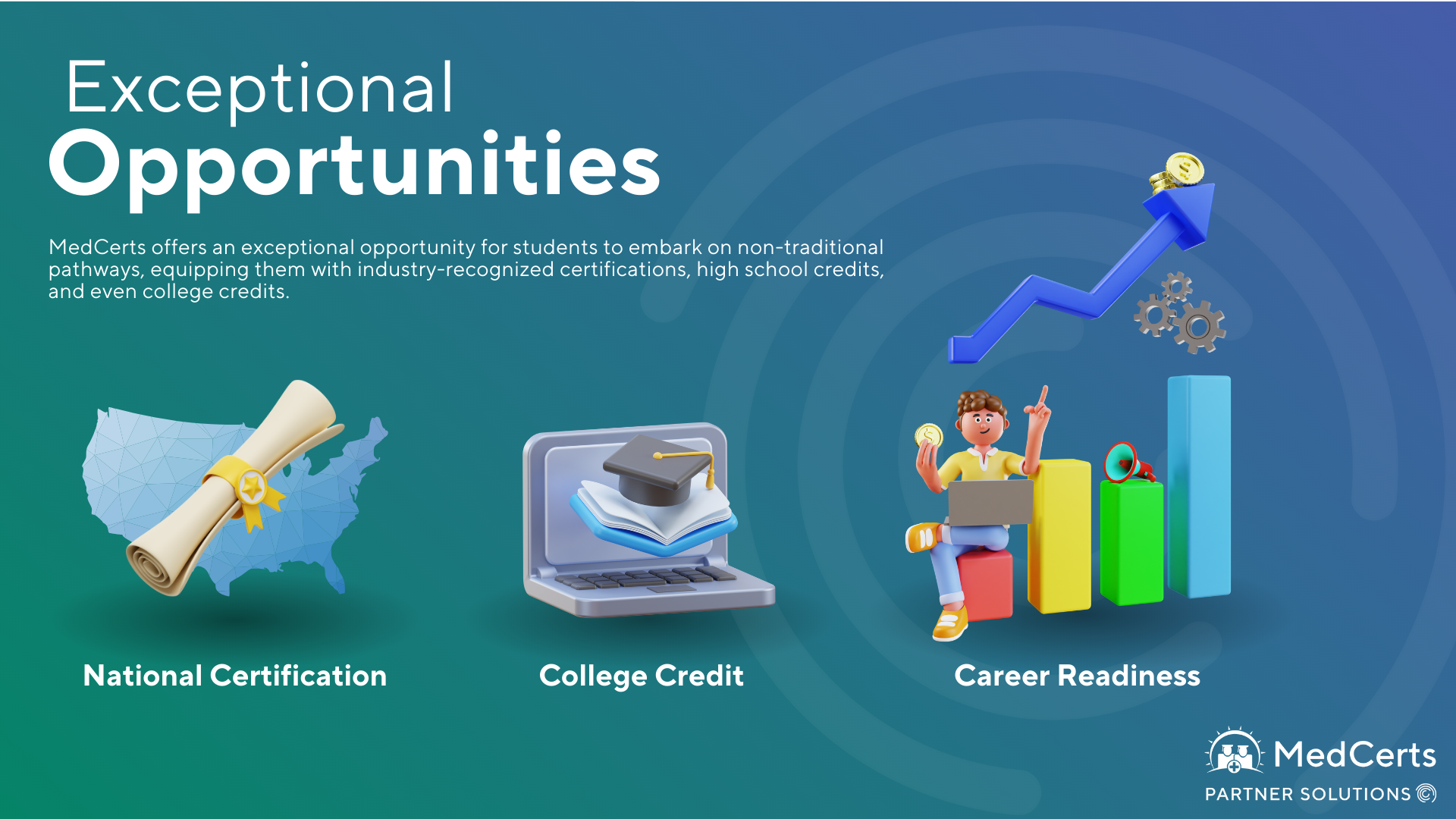 Exceptional
Opportunities

MedCerts offers an exceptional opportunity for students to embark on non-traditional pathways, equipping them with industry-recognized certifications, high school credits, and even college credits.

National Certification

College Credit

Career Readiness

MedCerts
PARTNER SOLUTIONS